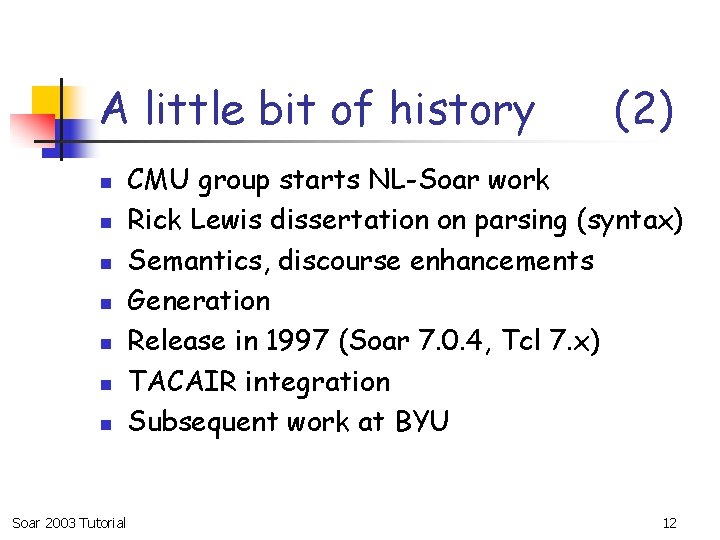 A little bit of history (2)

- CMU group starts NL-Soar work
- Rick Lewis dissertation on parsing (syntax)
- Semantics, discourse enhancements
- Generation
- Release in 1997 (Soar 7.0.4, Tcl 7.x)
- TACAIR integration
- Subsequent work at BYU

Soar 2003 Tutorial

12